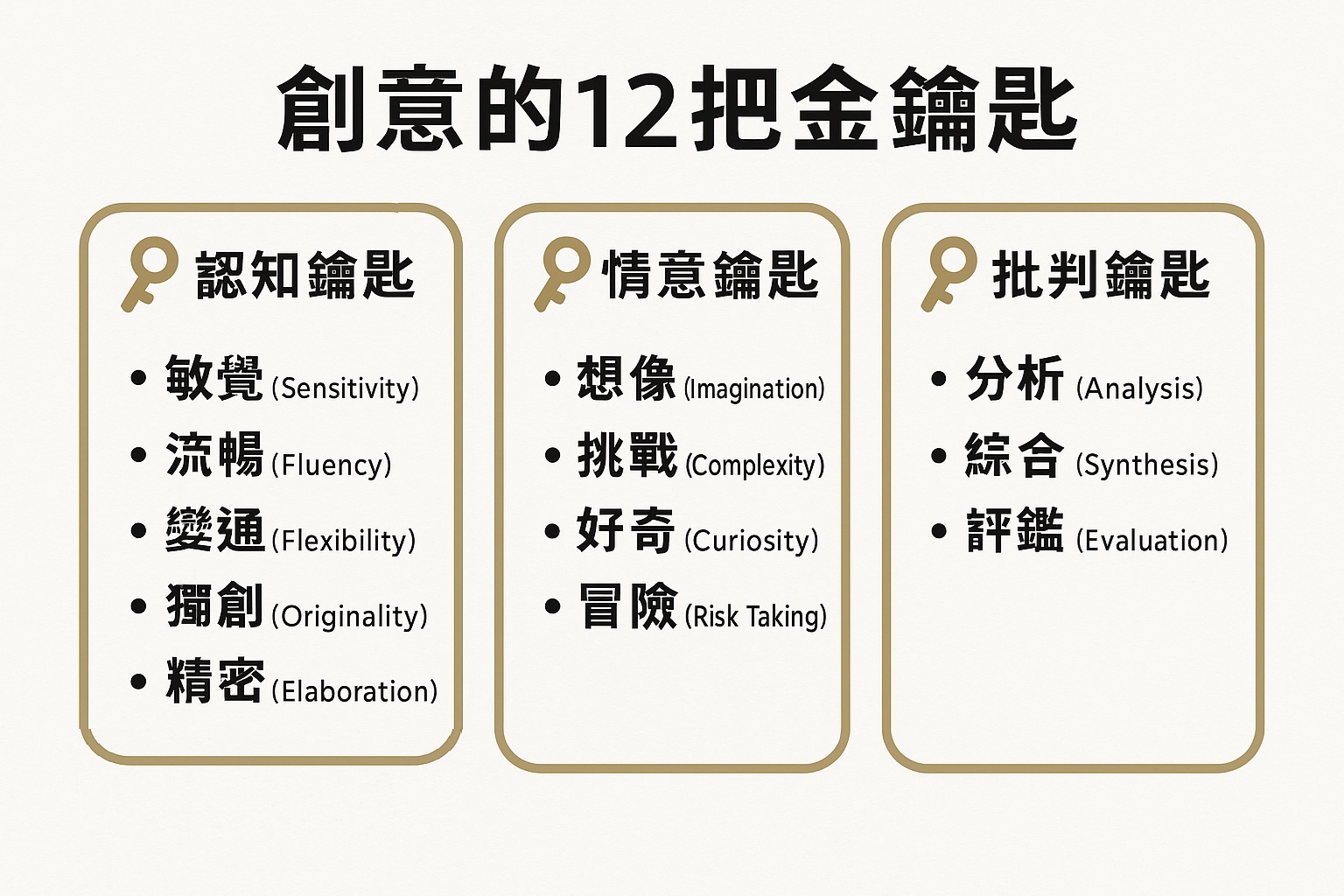 創意的12把金鑰匙

認知鑰匙
• 敏覺 (Sensitivity)
• 流暢 (Fluency)
• 變通 (Flexibility)
• 獨創 (Originality)
• 精密 (Elaboration)

情意鑰匙
• 想像 (Imagination)
• 挑戰 (Complexity)
• 好奇 (Curiosity)
• 冒險 (Risk Taking)

批判鑰匙
• 分析 (Analysis)
• 綜合 (Synthesis)
• 評鑑 (Evaluation)